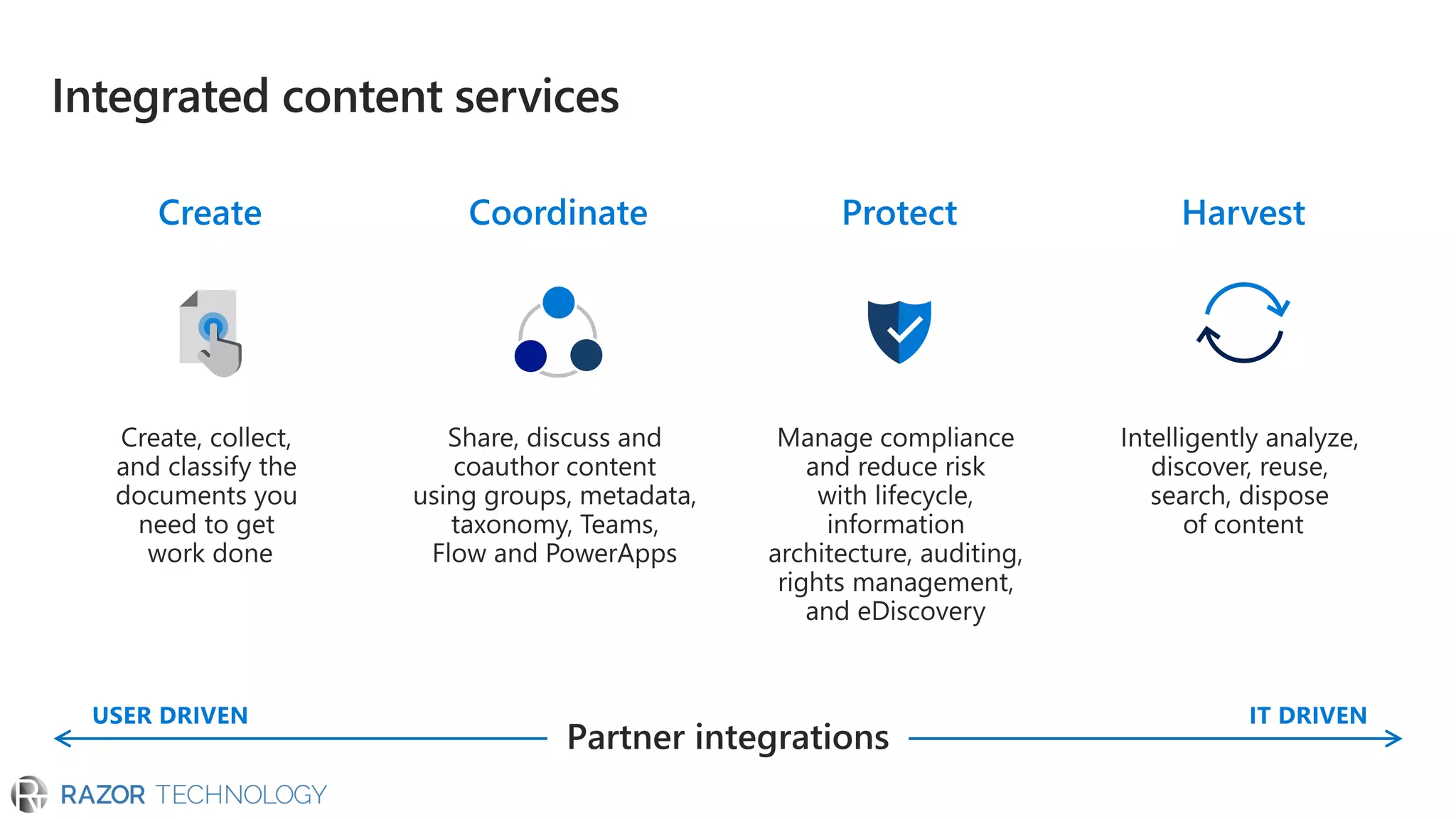 Integrated content services

Create

Create, collect, and classify the documents you need to get work done

Coordinate

Share, discuss and coauthor content using groups, metadata, taxonomy, Teams, Flow and PowerApps

Protect

Manage compliance and reduce risk with lifecycle, information architecture, auditing, rights management, and eDiscovery

Harvest

Intelligently analyze, discover, reuse, search, dispose of content

USER DRIVEN

Partner integrations

IT DRIVEN

RAZOR TECHNOLOGY